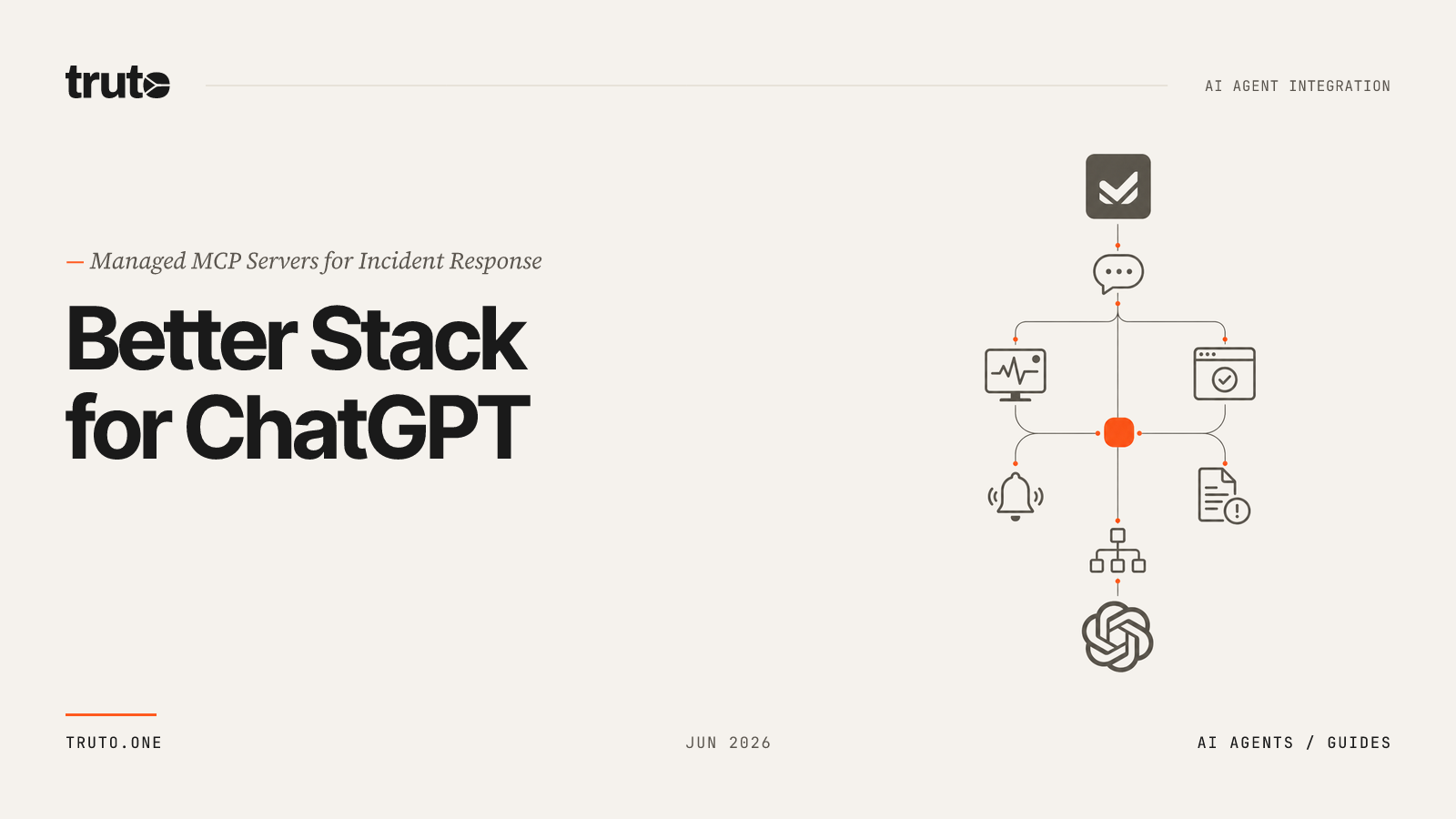 truto

AI AGENT INTEGRATION

— Managed MCP Servers for Incident Response

Better Stack for ChatGPT

TRUTO.ONE

JUN 2026

AI AGENTS / GUIDES